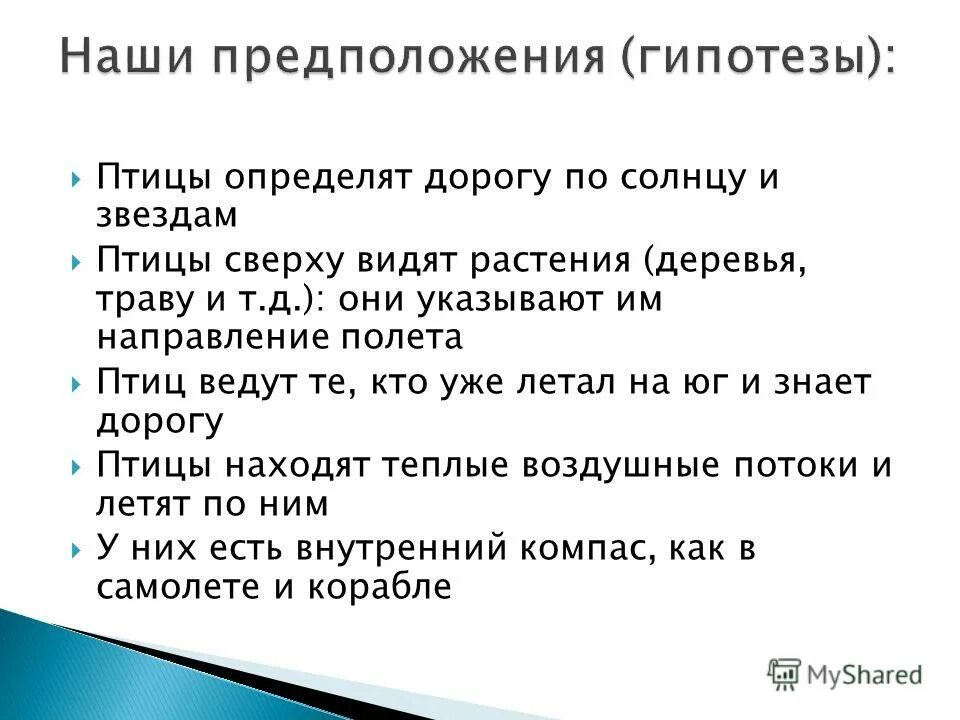 Наши предположения (гипотезы):

Птицы определят дорогу по солнцу и звездам

Птицы сверху видят растения (деревья, траву и т.д.): они указывают им направление полета

Птиц ведут те, кто уже летал на юг и знает дорогу

Птицы находят теплые воздушные потоки и летят по ним

У них есть внутренний компас, как в самолете и корабле

MyShared